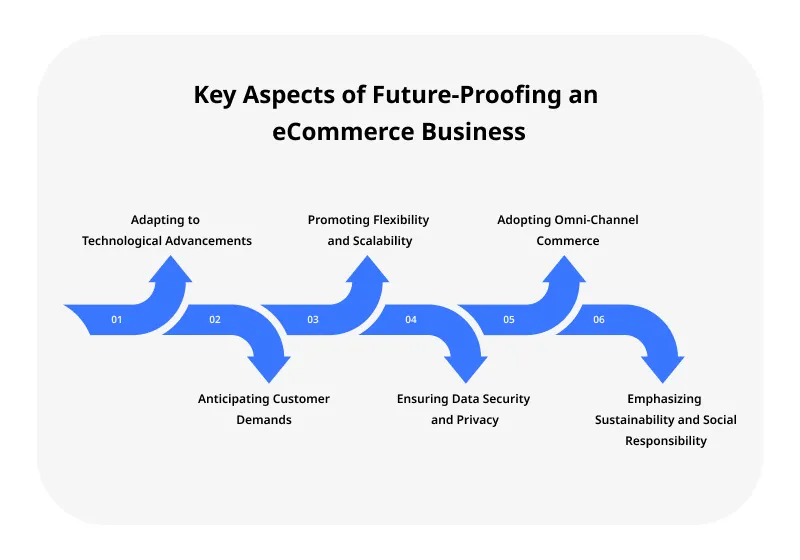 Key Aspects of Future-Proofing an eCommerce Business

Adapting to Technological Advancements

Promoting Flexibility and Scalability

Adopting Omni-Channel Commerce

01

02

03

04

05

06

Anticipating Customer Demands

Ensuring Data Security and Privacy

Emphasizing Sustainability and Social Responsibility